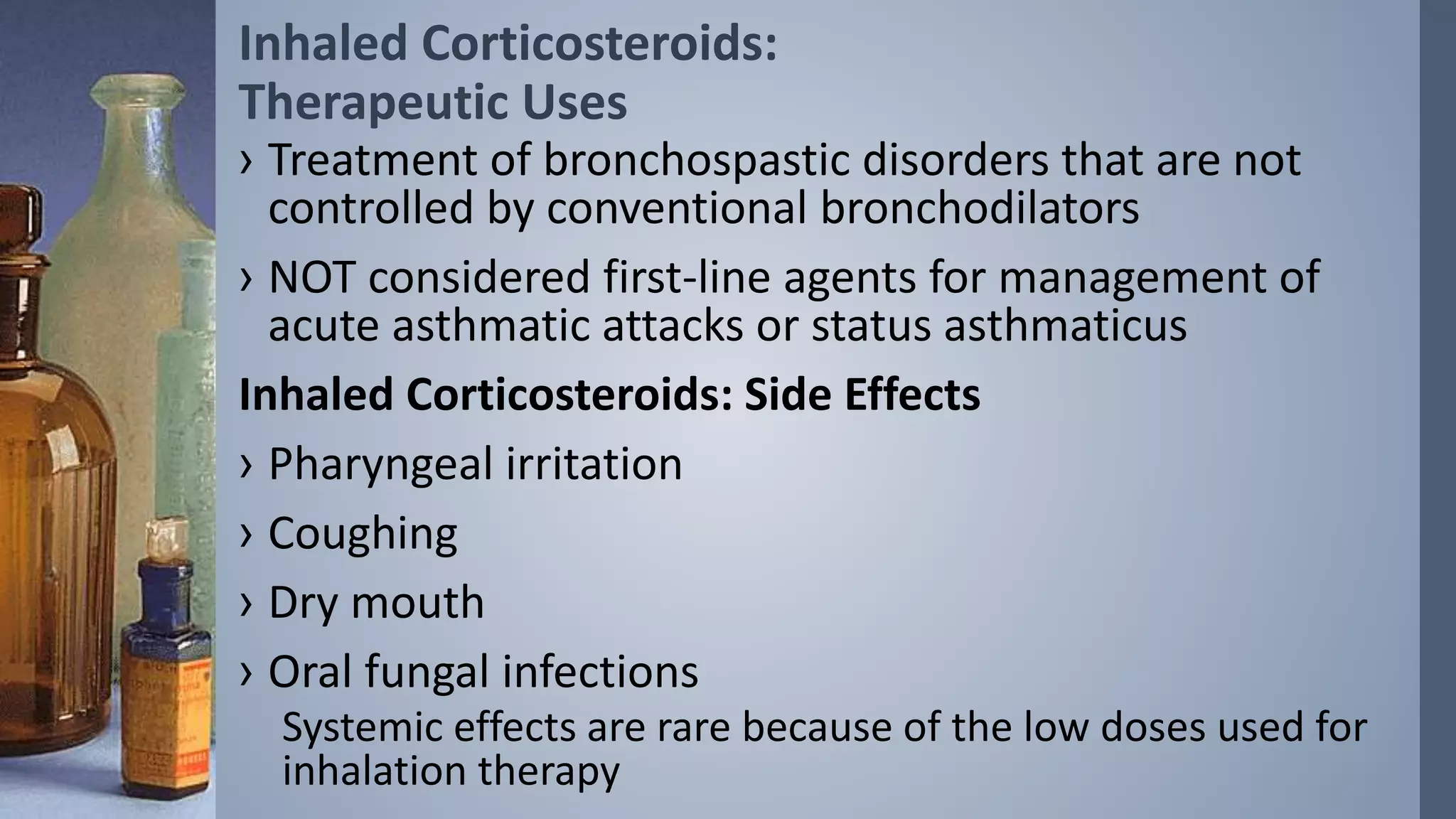 Inhaled Corticosteroids:
Therapeutic Uses

› Treatment of bronchospastic disorders that are not controlled by conventional bronchodilators

› NOT considered first-line agents for management of acute asthmatic attacks or status asthmaticus

Inhaled Corticosteroids: Side Effects

› Pharyngeal irritation

› Coughing

› Dry mouth

› Oral fungal infections

Systemic effects are rare because of the low doses used for inhalation therapy